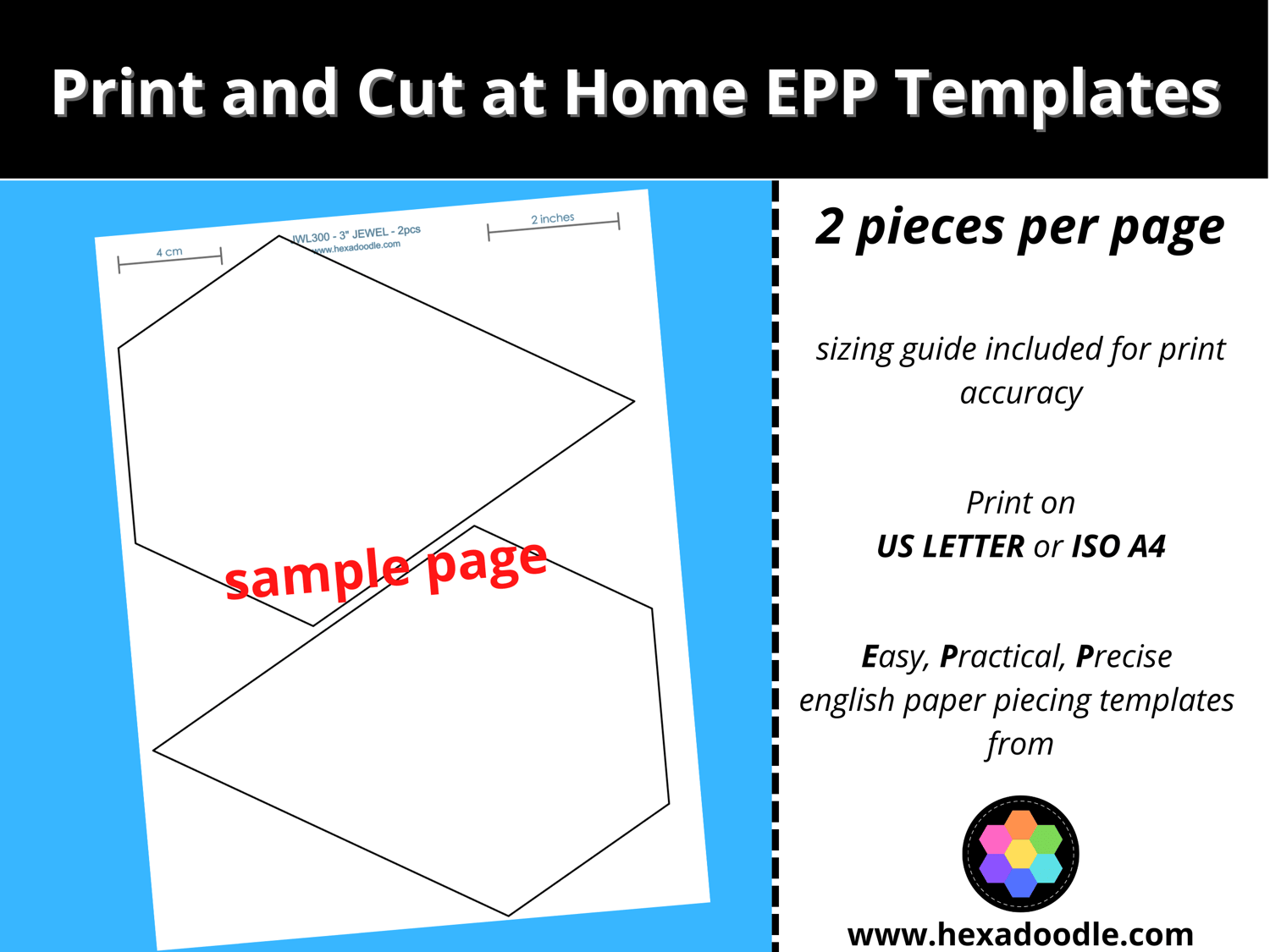 Print and Cut at Home EPP Templates

4 cm

JWL300 - 3" JEWEL - 2pcs
www.hexadoodle.com

2 inches

sample page

2 pieces per page

sizing guide included for print accuracy

Print on
US LETTER or ISO A4

Easy, Practical, Precise
english paper piecing templates from

www.hexadoodle.com